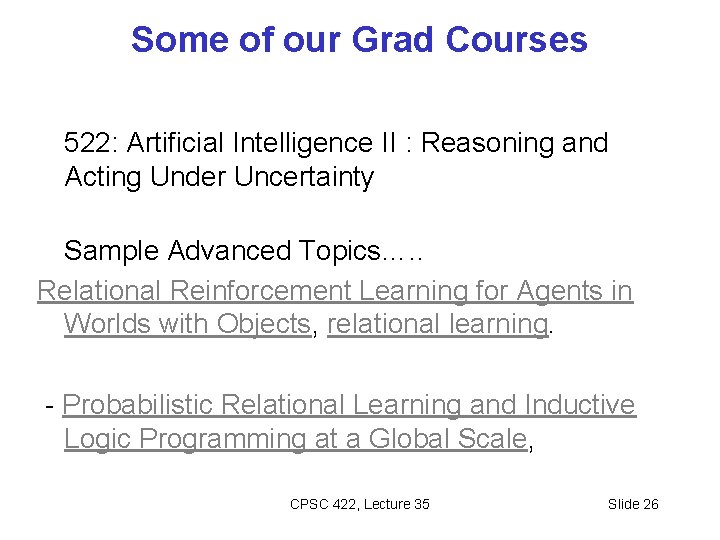 Some of our Grad Courses

522: Artificial Intelligence II : Reasoning and Acting Under Uncertainty

Sample Advanced Topics…..

Relational Reinforcement Learning for Agents in Worlds with Objects, relational learning.

- Probabilistic Relational Learning and Inductive Logic Programming at a Global Scale,

CPSC 422, Lecture 35

Slide 26